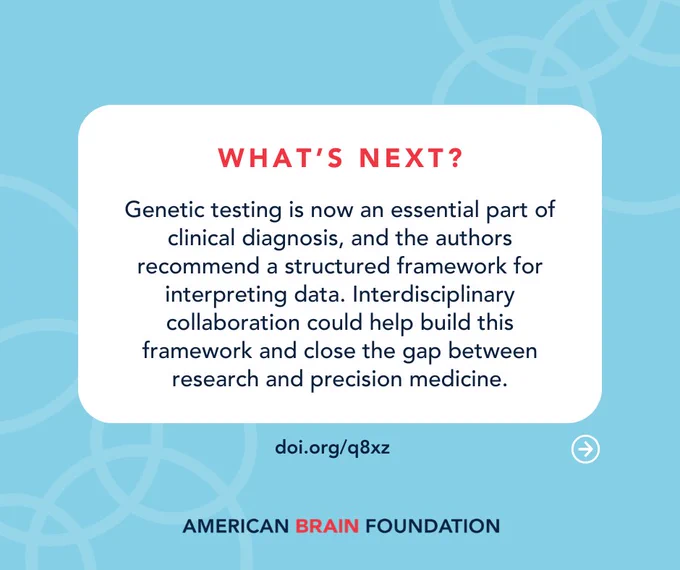 WHAT'S NEXT?

Genetic testing is now an essential part of clinical diagnosis, and the authors recommend a structured framework for interpreting data. Interdisciplinary collaboration could help build this framework and close the gap between research and precision medicine.

doi.org/q8xz

AMERICAN BRAIN FOUNDATION